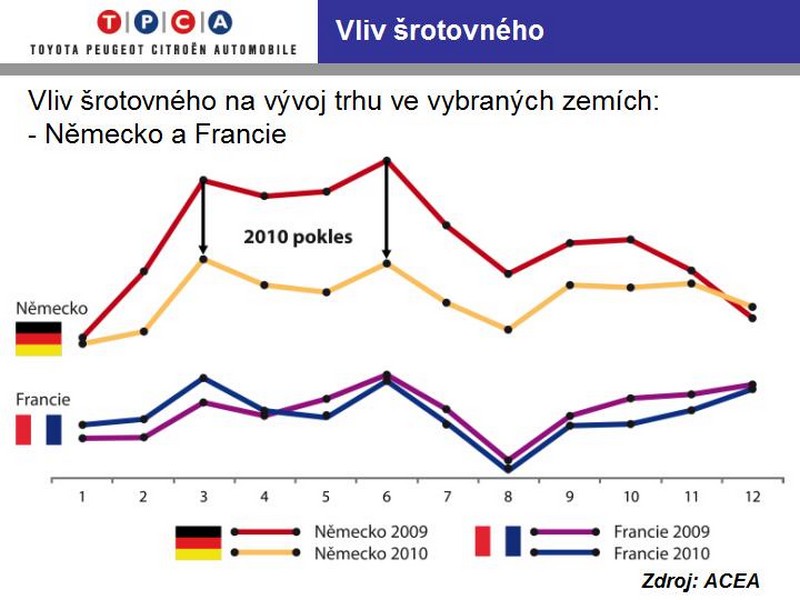 TPCA
TOYOTA PEUGEOT CITROËN AUTOMOBILE

Vliv šrotovného

Vliv šrotovného na vývoj trhu ve vybraných zemích:
- Německo a Francie

2010 pokles

Německo

Francie

1 2 3 4 5 6 7 8 9 10 11 12

Německo 2009
Německo 2010
Francie 2009
Francie 2010

Zdroj: ACEA